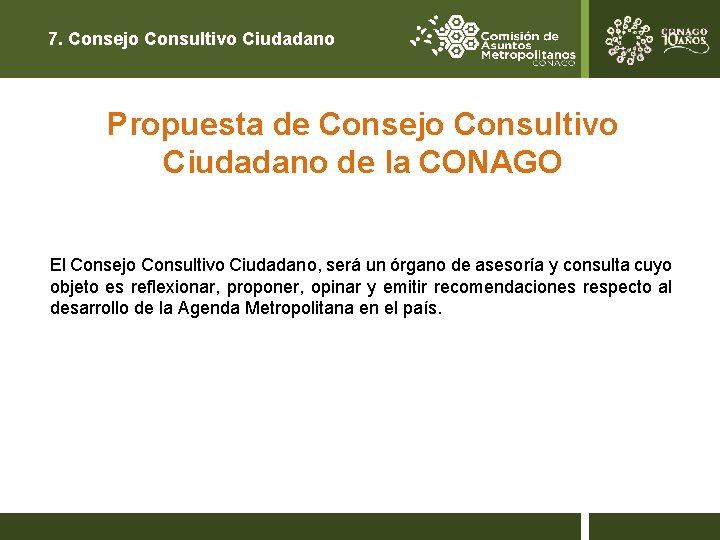 7. Consejo Consultivo Ciudadano

Comisión de Asuntos Metropolitanos CONAGO

CONAGO 10 AÑOS

Propuesta de Consejo Consultivo Ciudadano de la CONAGO

El Consejo Consultivo Ciudadano, será un órgano de asesoría y consulta cuyo objeto es reflexionar, proponer, opinar y emitir recomendaciones respecto al desarrollo de la Agenda Metropolitana en el país.